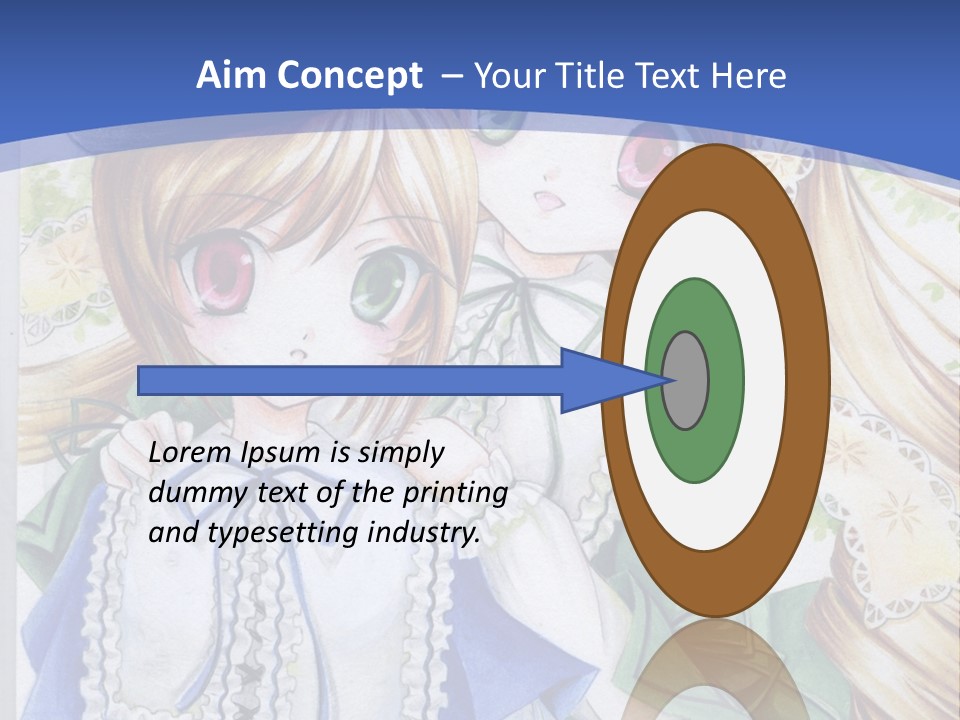 Aim Concept – Your Title Text Here

Lorem Ipsum is simply dummy text of the printing and typesetting industry.